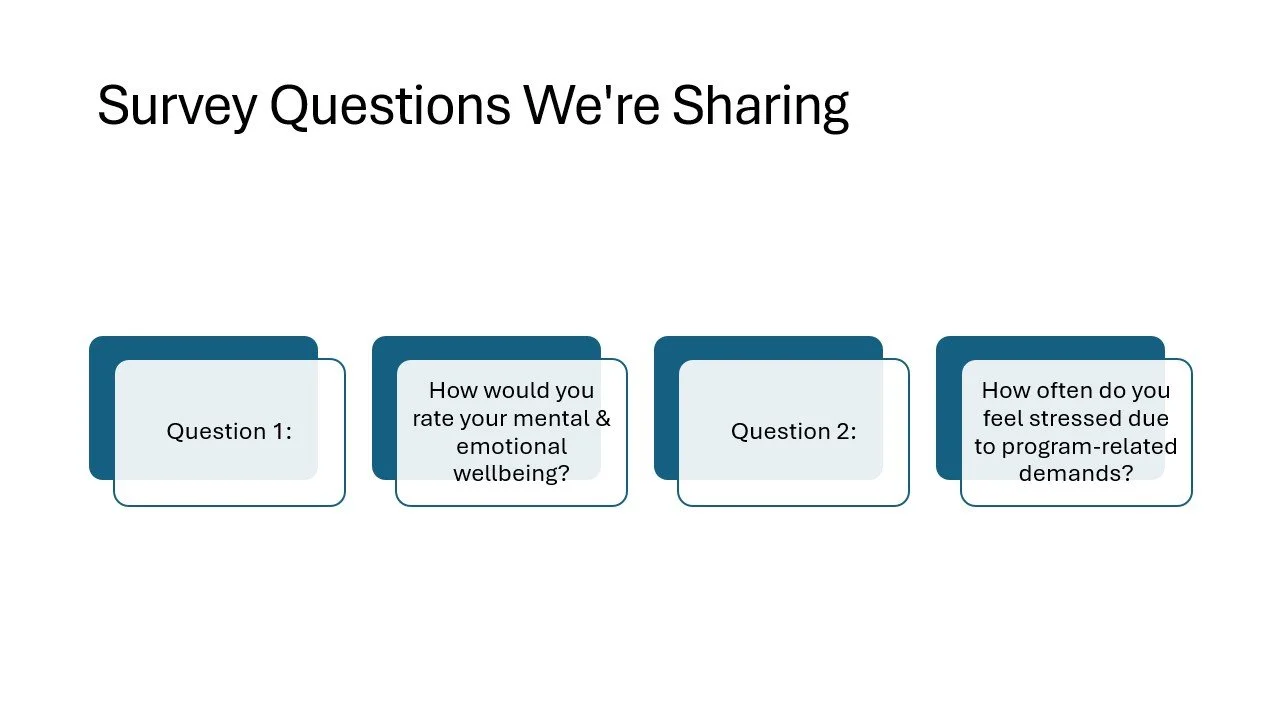 Survey Questions We're Sharing

Question 1:

How would you rate your mental & emotional wellbeing?

Question 2:

How often do you feel stressed due to program-related demands?